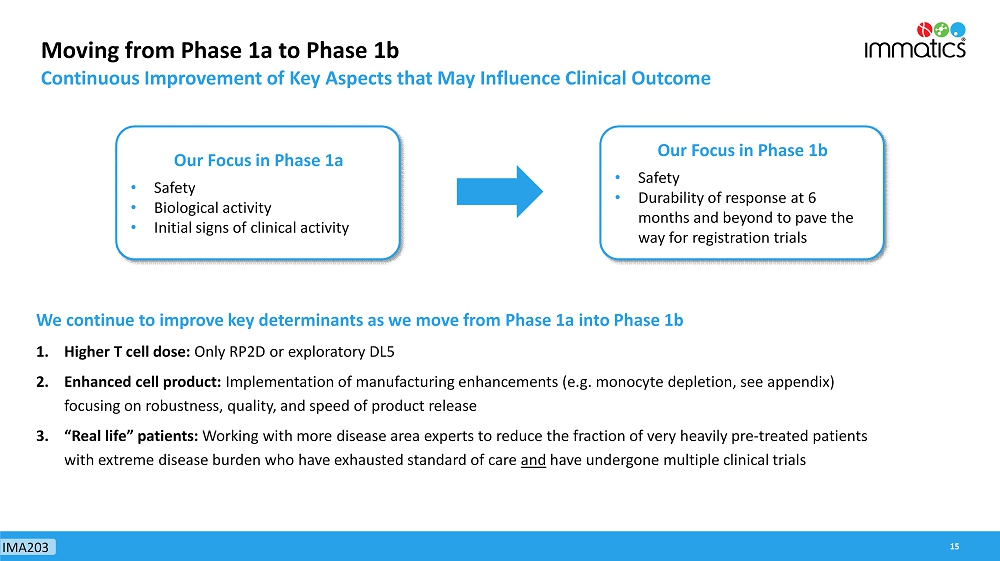 Moving from Phase 1a to Phase 1b
Continuous Improvement of Key Aspects that May Influence Clinical Outcome

immatics

Our Focus in Phase 1a
• Safety
• Biological activity
• Initial signs of clinical activity

Our Focus in Phase 1b
• Safety
• Durability of response at 6 months and beyond to pave the way for registration trials

We continue to improve key determinants as we move from Phase 1a into Phase 1b

1. Higher T cell dose: Only RP2D or exploratory DL5

2. Enhanced cell product: Implementation of manufacturing enhancements (e.g. monocyte depletion, see appendix) focusing on robustness, quality, and speed of product release

3. "Real life" patients: Working with more disease area experts to reduce the fraction of very heavily pre-treated patients with extreme disease burden who have exhausted standard of care and have undergone multiple clinical trials

IMA203

15